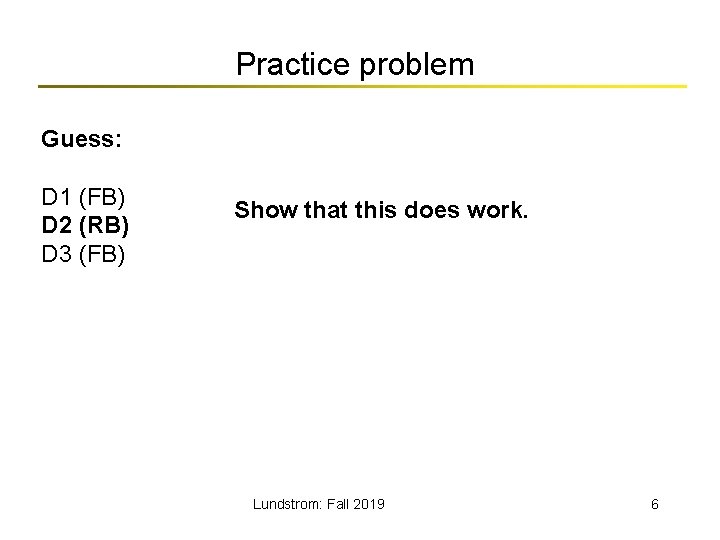 Practice problem

Guess:

D1 (FB)
D2 (RB)
D3 (FB)

Show that this does work.

Lundstrom: Fall 2019

6